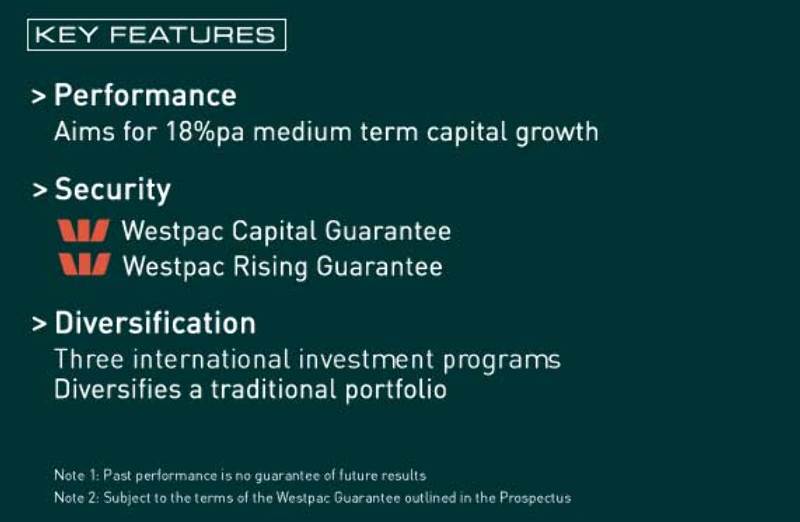 KEY FEATURES

> Performance
Aims for 18%pa medium term capital growth

> Security
Westpac Capital Guarantee
Westpac Rising Guarantee

> Diversification
Three international investment programs
Diversifies a traditional portfolio

Note 1: Past performance is no guarantee of future results
Note 2: Subject to the terms of the Westpac Guarantee outlined in the Prospectus